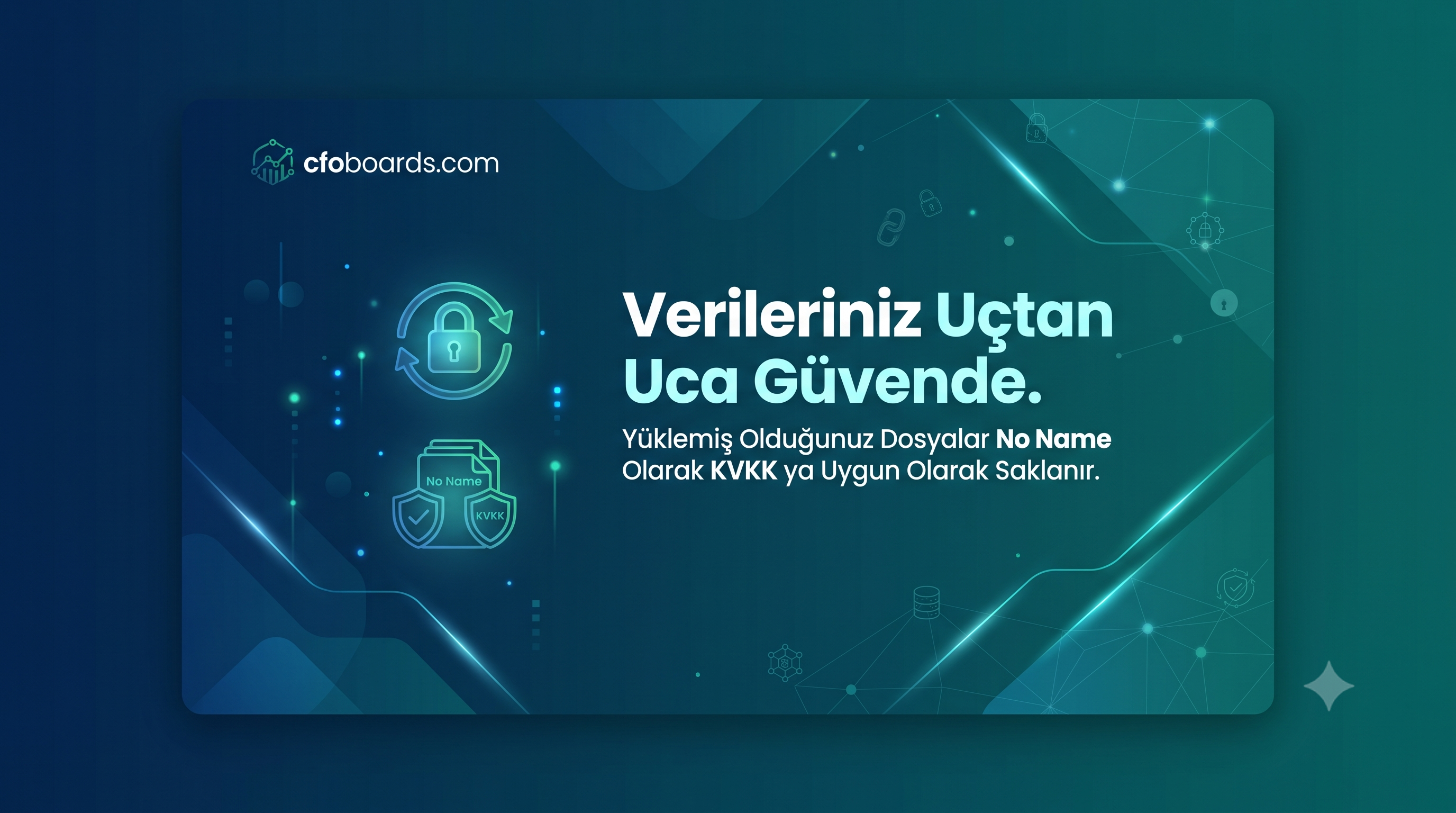 cfoboards.com

No Name

KVKK

Verileriniz Uçtan Uca Güvende.

Yüklemiş Olduğunuz Dosyalar No Name Olarak KVKK ya Uygun Olarak Saklanır.